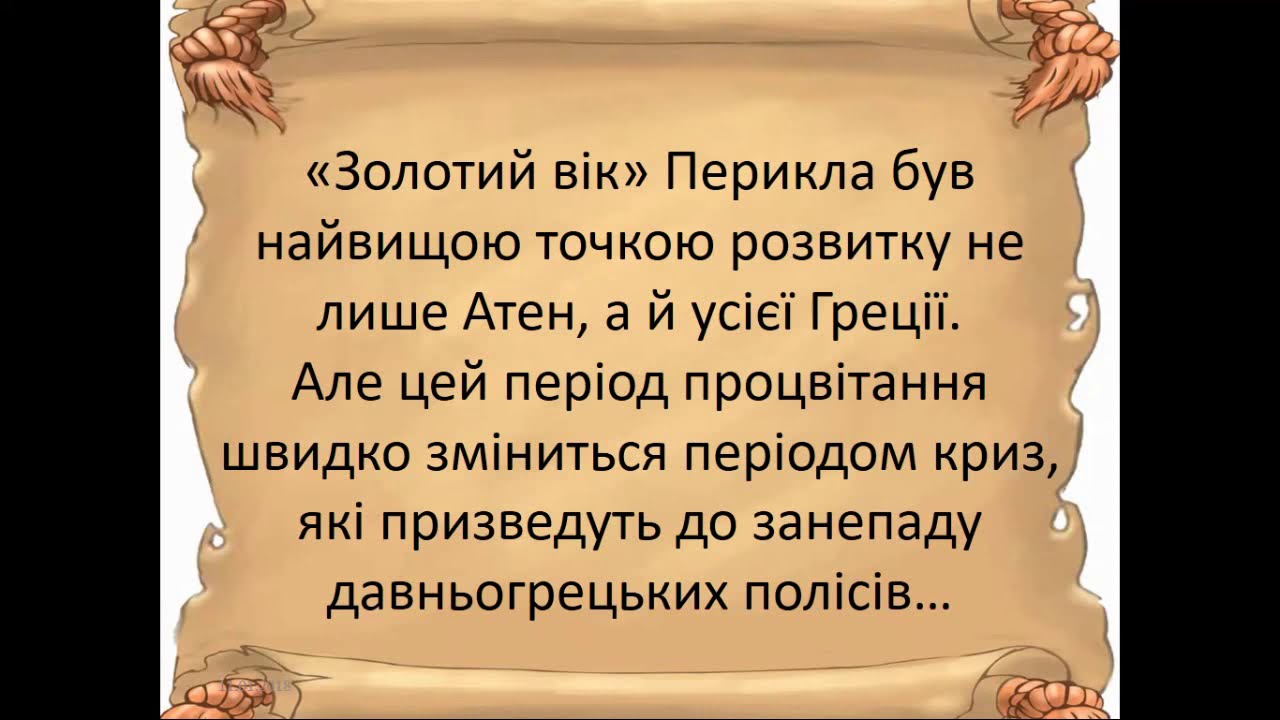 «Золотий вік» Перикла був найвищою точкою розвитку не лише Атен, а й усієї Греції. Але цей період процвітання швидко зміниться періодом криз, які призведуть до занепаду давньогрецьких полісів…